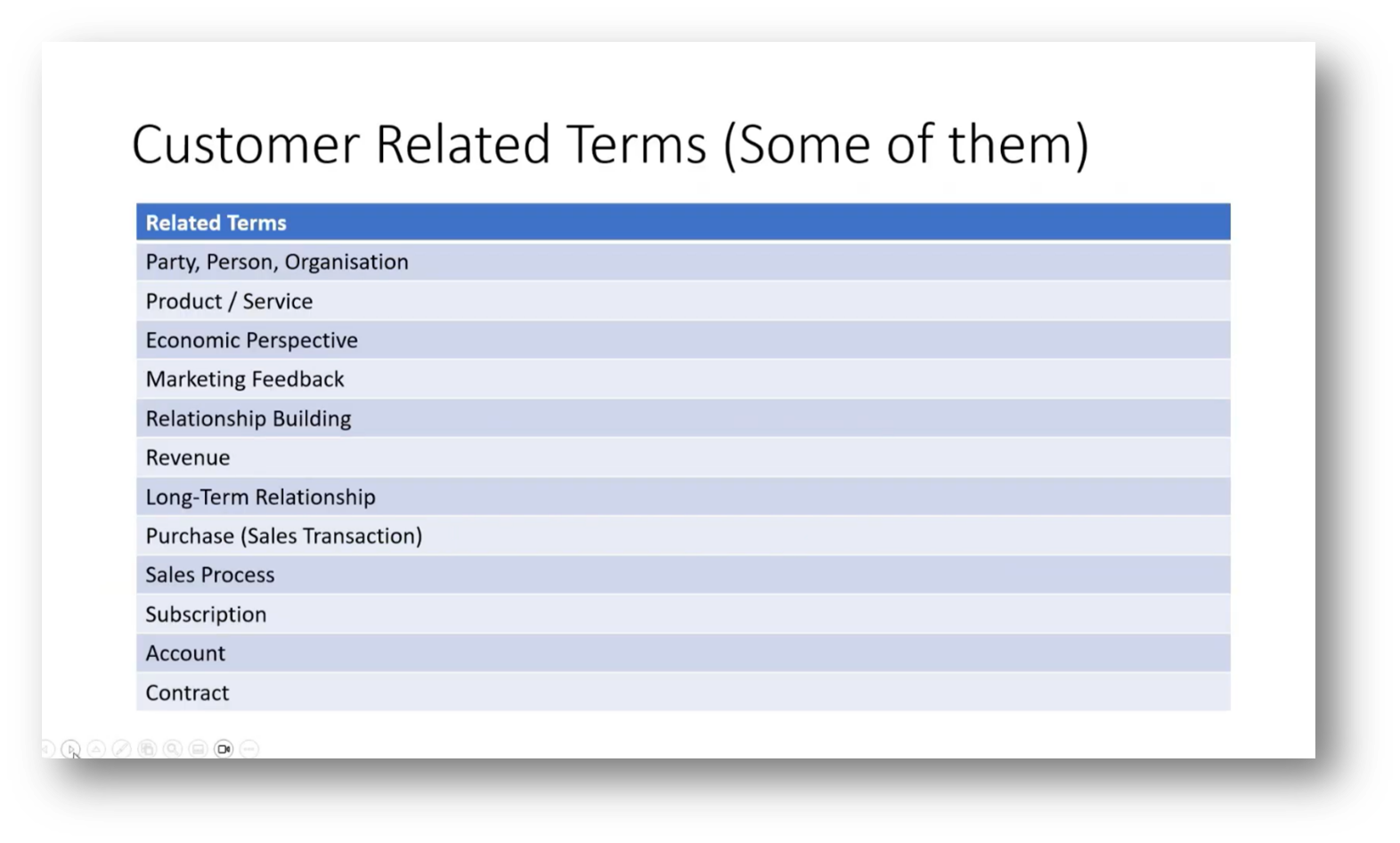 Customer Related Terms (Some of them)

| Related Terms |
|---|
| Party, Person, Organisation |
| Product / Service |
| Economic Perspective |
| Marketing Feedback |
| Relationship Building |
| Revenue |
| Long-Term Relationship |
| Purchase (Sales Transaction) |
| Sales Process |
| Subscription |
| Account |
| Contract |